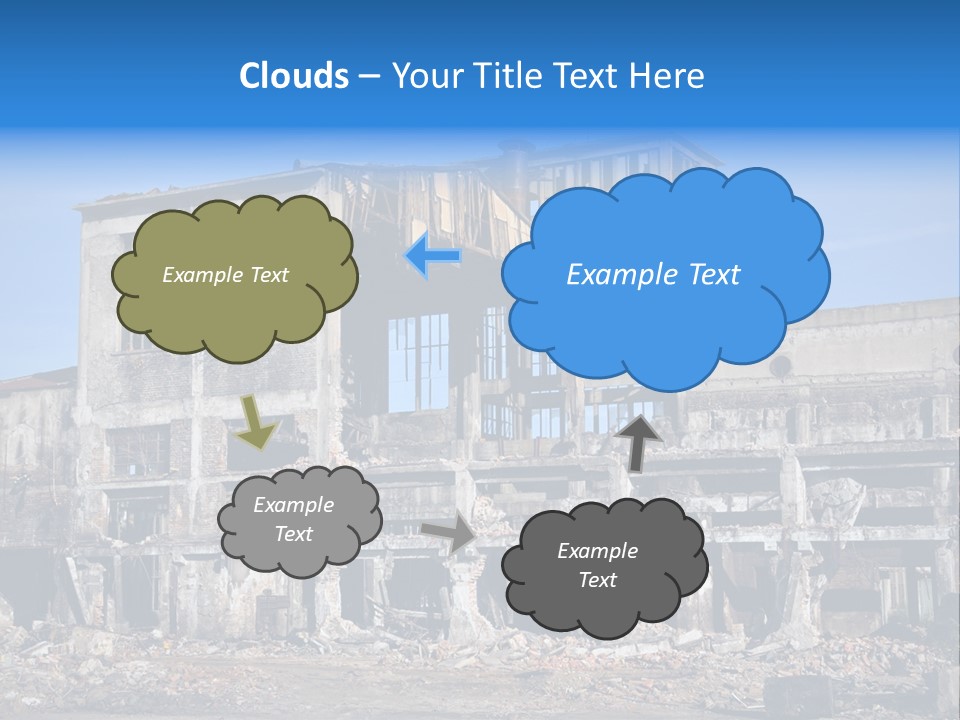 Clouds – Your Title Text Here

Example Text

Example Text

Example Text

Example Text